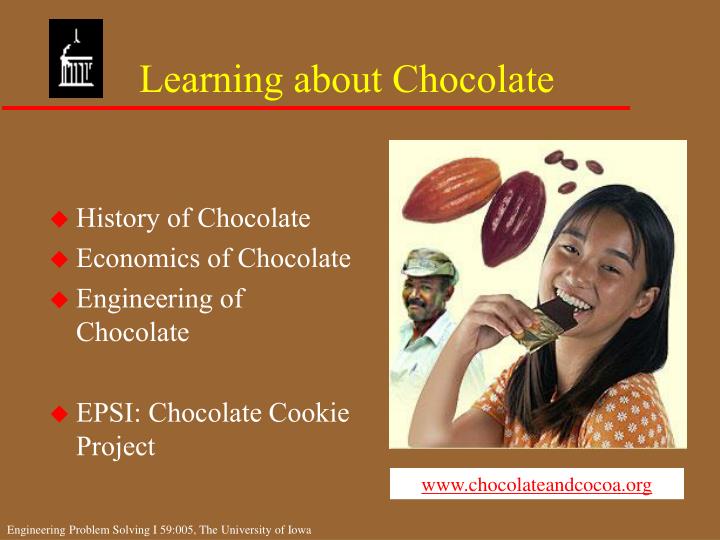 Learning about Chocolate

◆ History of Chocolate
◆ Economics of Chocolate
◆ Engineering of Chocolate

◆ EPSI: Chocolate Cookie Project

www.chocolateandcocoa.org

Engineering Problem Solving I 59:005, The University of Iowa